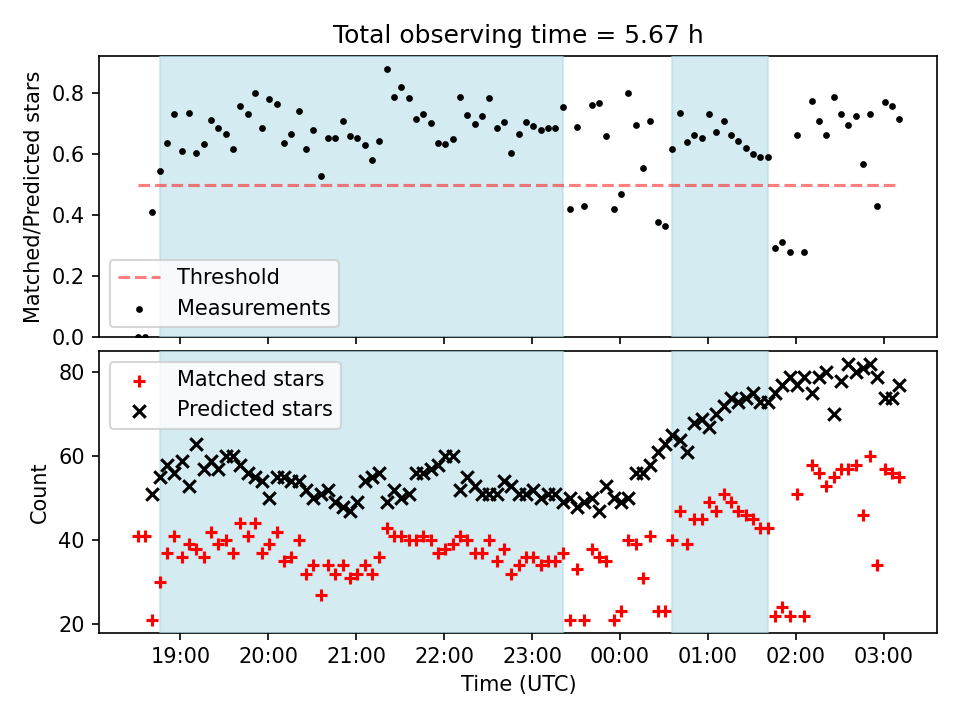 Total observing time = 5.67 h

Matched/Predicted stars

0.8
0.6
0.4
0.2
0.0

Threshold
Measurements

Matched stars
Predicted stars

Count

80
60
40
20

19:00
20:00
21:00
22:00
23:00
00:00
01:00
02:00
03:00

Time (UTC)